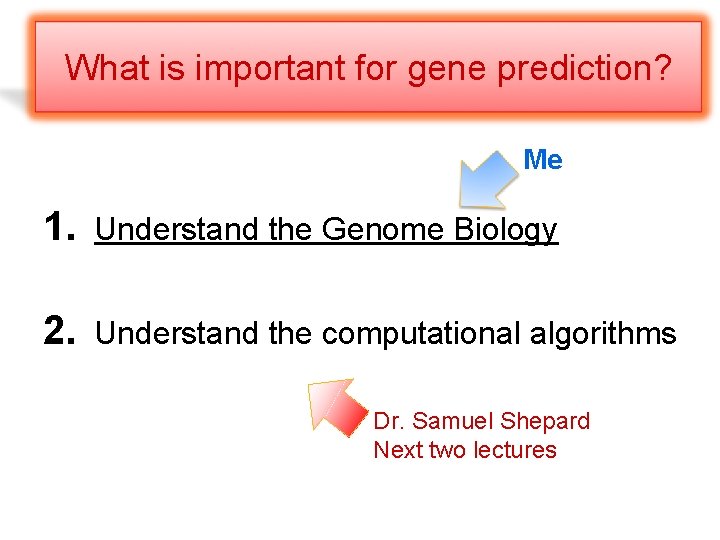 What is important for gene prediction?

Me

1. Understand the Genome Biology

2. Understand the computational algorithms

Dr. Samuel Shepard
Next two lectures